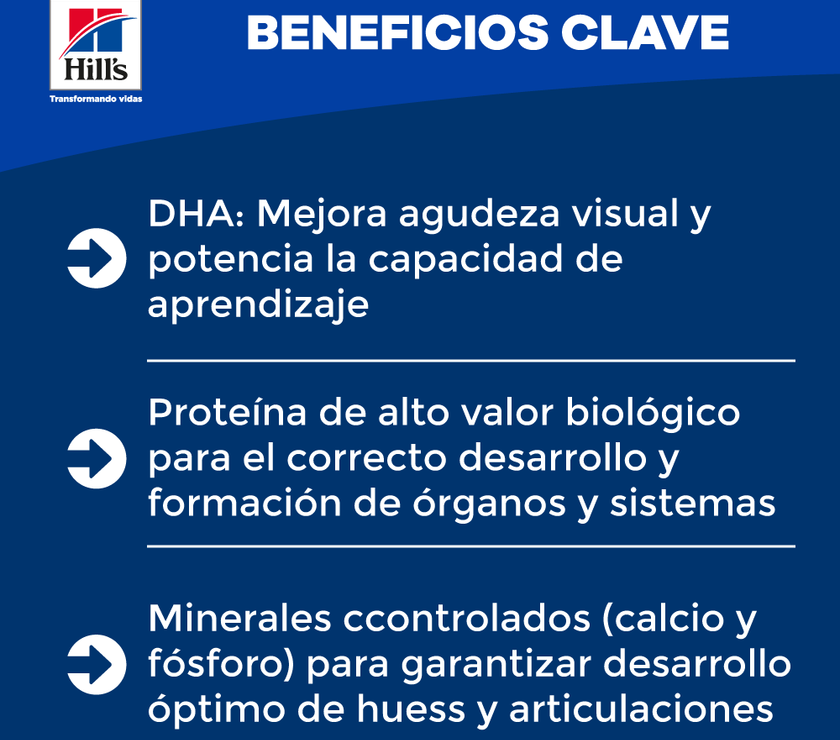 Hill's
Transformando vidas

BENEFICIOS CLAVE

DHA: Mejora agudeza visual y potencia la capacidad de aprendizaje

Proteína de alto valor biológico para el correcto desarrollo y formación de órganos y sistemas

Minerales ccontrolados (calcio y fósforo) para garantizar desarrollo óptimo de huess y articulaciones